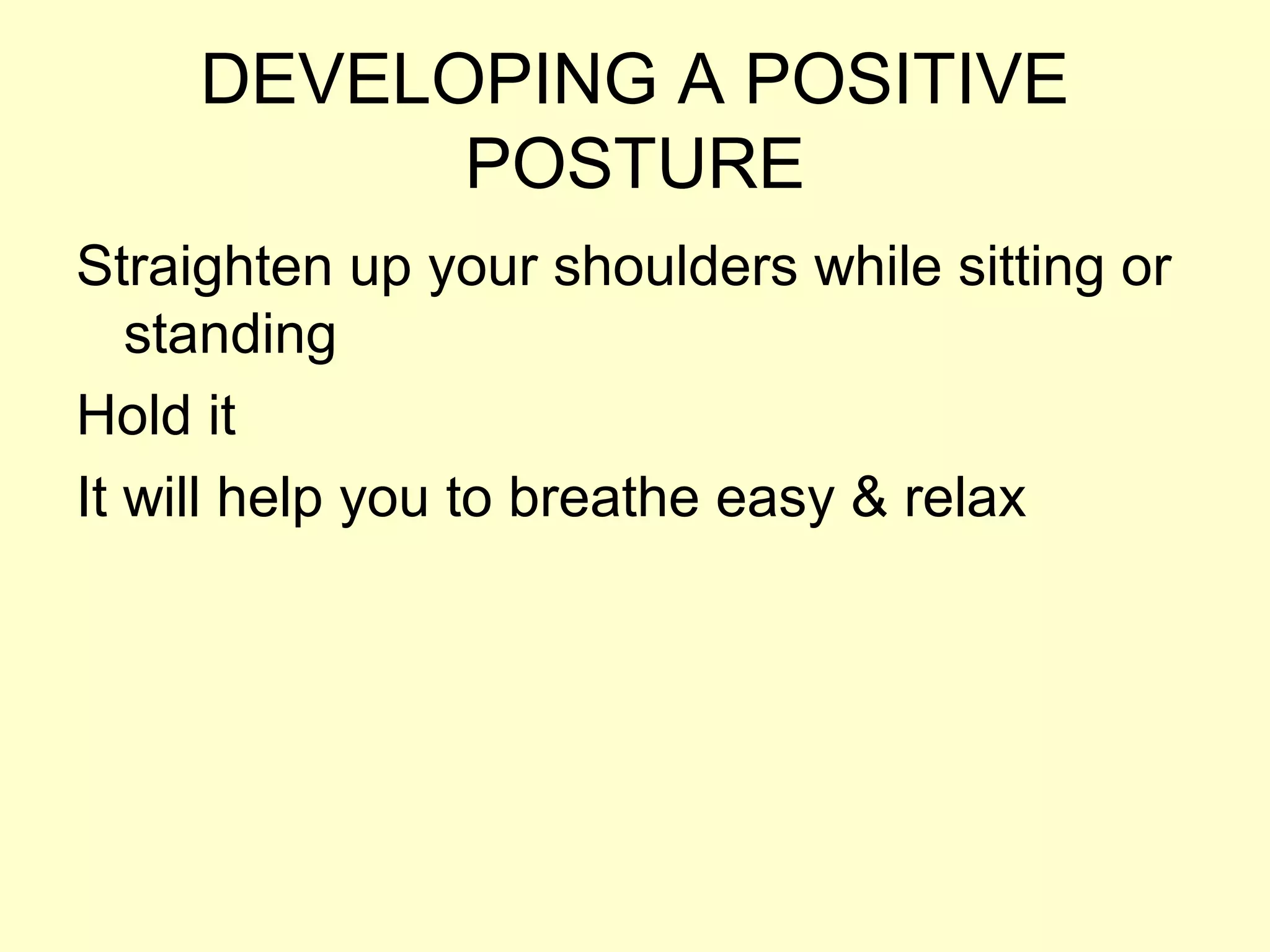 DEVELOPING A POSITIVE POSTURE

Straighten up your shoulders while sitting or standing

Hold it

It will help you to breathe easy & relax